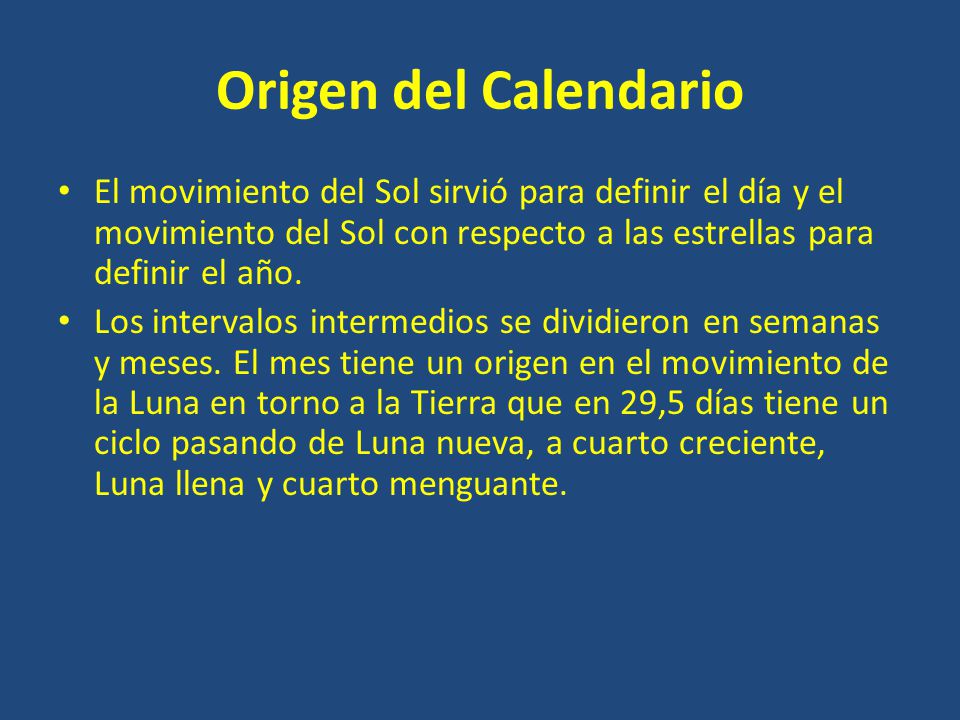 Origen del Calendario

• El movimiento del Sol sirvió para definir el día y el movimiento del Sol con respecto a las estrellas para definir el año.

• Los intervalos intermedios se dividieron en semanas y meses. El mes tiene un origen en el movimiento de la Luna en torno a la Tierra que en 29,5 días tiene un ciclo pasando de Luna nueva, a cuarto creciente, Luna llena y cuarto menguante.